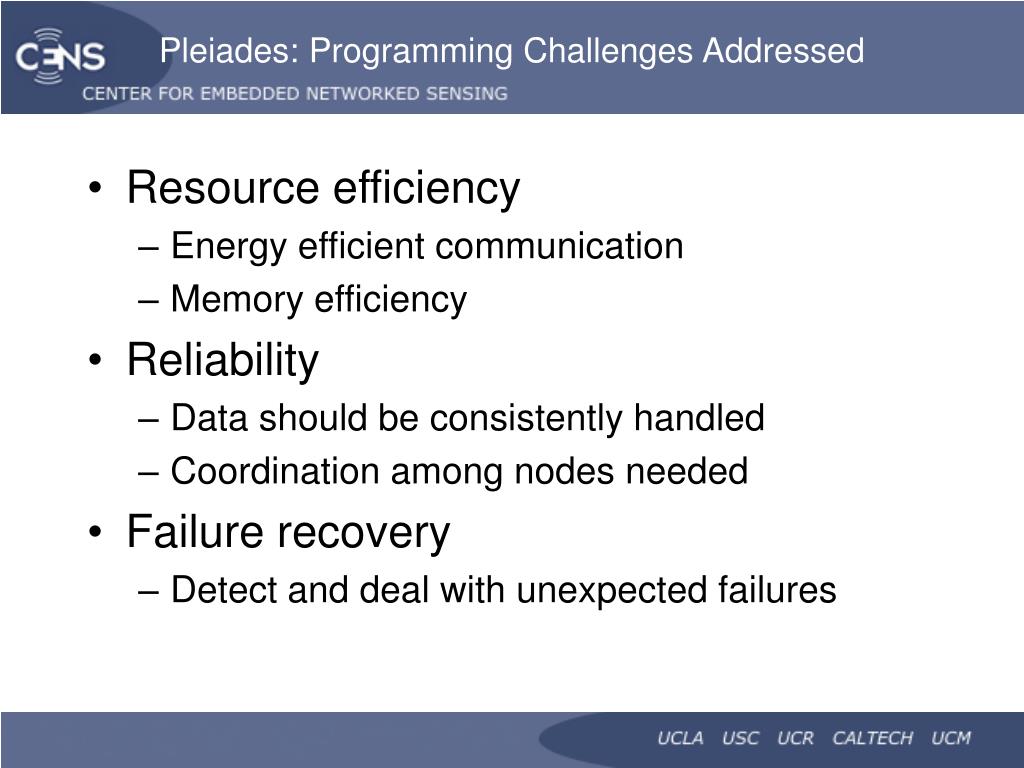 CENS

Pleiades: Programming Challenges Addressed

CENTER FOR EMBEDDED NETWORKED SENSING

• Resource efficiency
– Energy efficient communication
– Memory efficiency
• Reliability
– Data should be consistently handled
– Coordination among nodes needed
• Failure recovery
– Detect and deal with unexpected failures

UCLA USC UCR CALTECH UCM